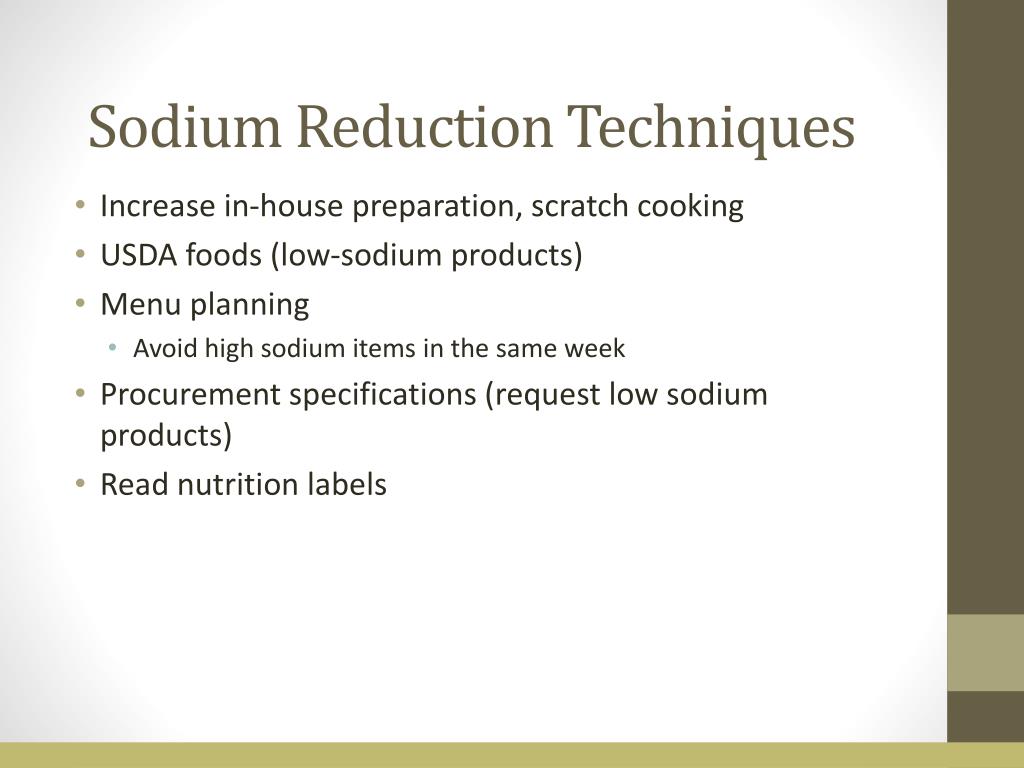 Sodium Reduction Techniques

• Increase in-house preparation, scratch cooking
• USDA foods (low-sodium products)
• Menu planning
  • Avoid high sodium items in the same week
• Procurement specifications (request low sodium products)
• Read nutrition labels